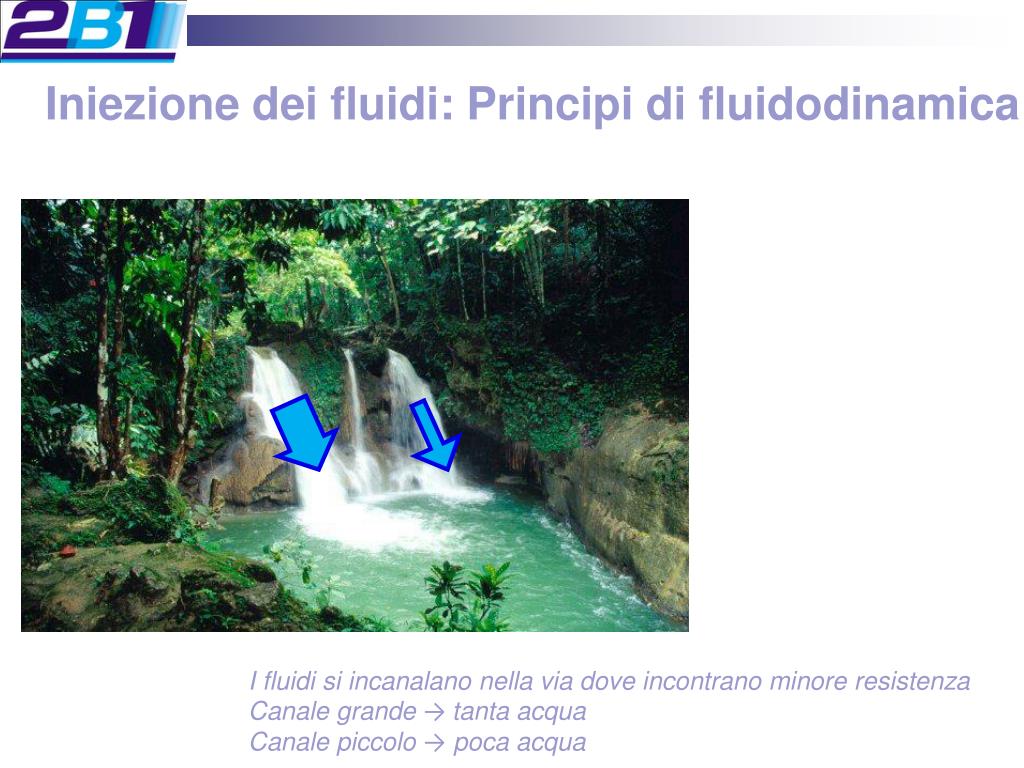 2B1

Iniezione dei fluidi: Principi di fluidodinamica

I fluidi si incanalano nella via dove incontrano minore resistenza
Canale grande → tanta acqua
Canale piccolo → poca acqua